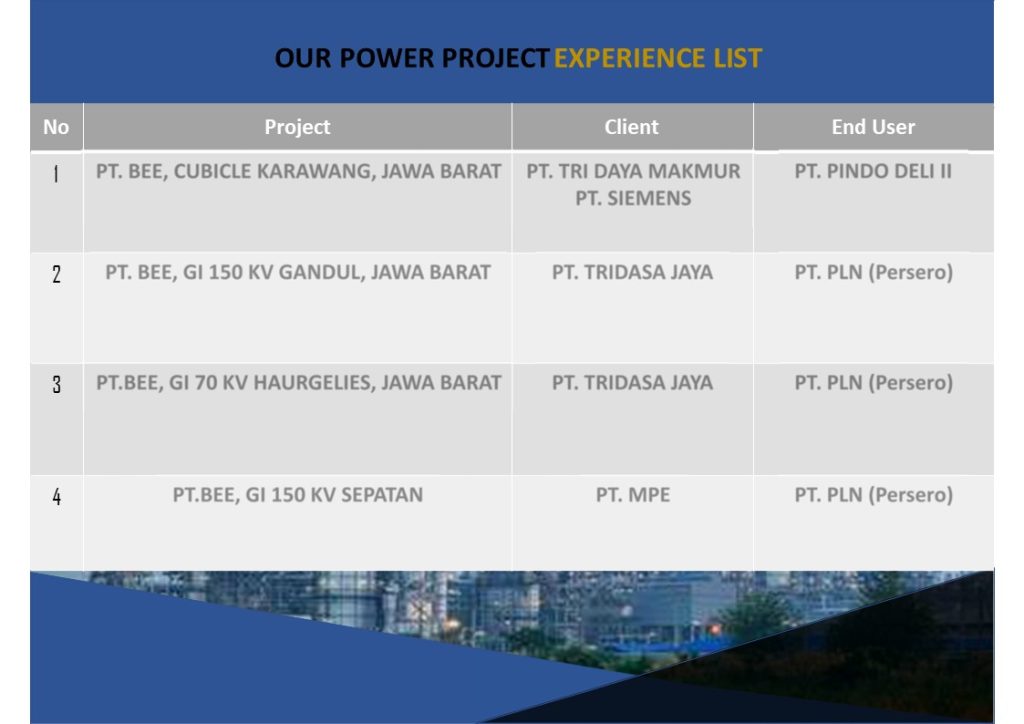 OUR POWER PROJECT EXPERIENCE LIST

| No | Project | Client | End User |
|---|---|---|---|
| 1 | PT. BEE, CUBICLE KARAWANG, JAWA BARAT | PT. TRI DAYA MAKMUR PT. SIEMENS | PT. PINDO DELI II |
| 2 | PT. BEE, GI 150 KV GANDUL, JAWA BARAT | PT. TRIDASA JAYA | PT. PLN (Persero) |
| 3 | PT.BEE, GI 70 KV HAURGELIES, JAWA BARAT | PT. TRIDASA JAYA | PT. PLN (Persero) |
| 4 | PT.BEE, GI 150 KV SEPATAN | PT. MPE | PT. PLN (Persero) |